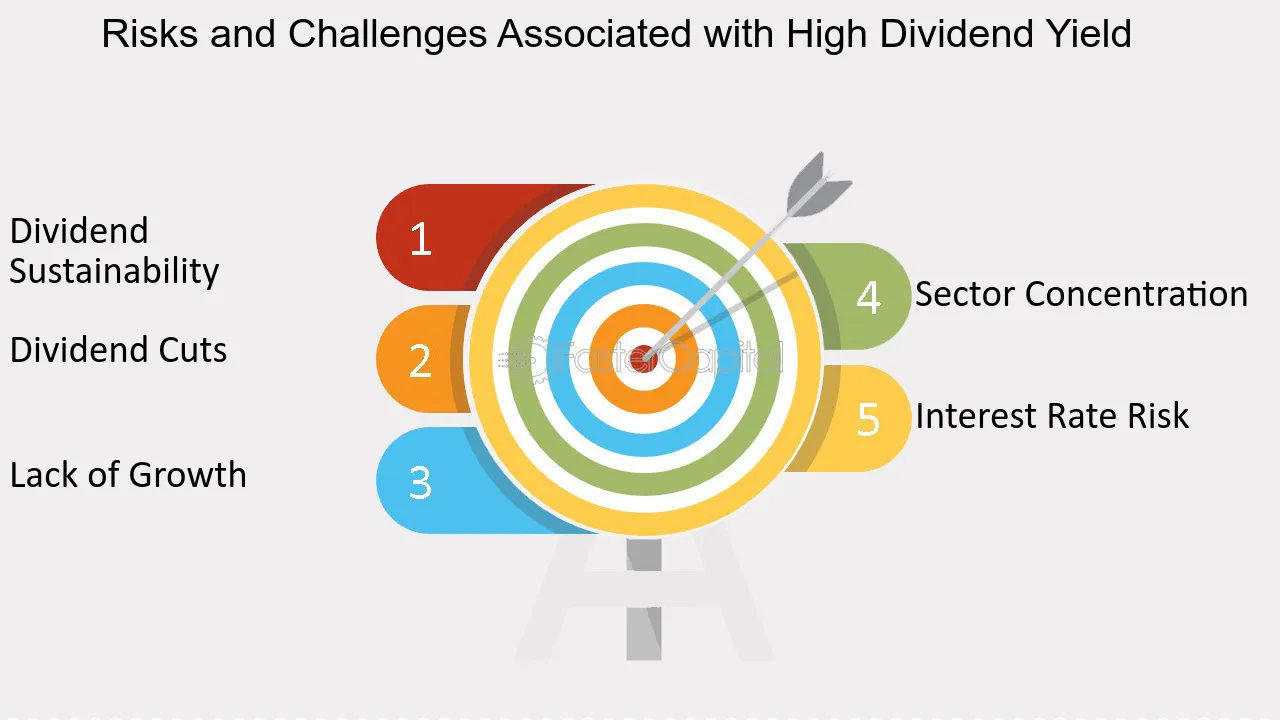 Risks and Challenges Associated with High Dividend Yield

Dividend Sustainability

1

Dividend Cuts

2

Lack of Growth

3

4

Sector Concentration

5

Interest Rate Risk

FasterCapital